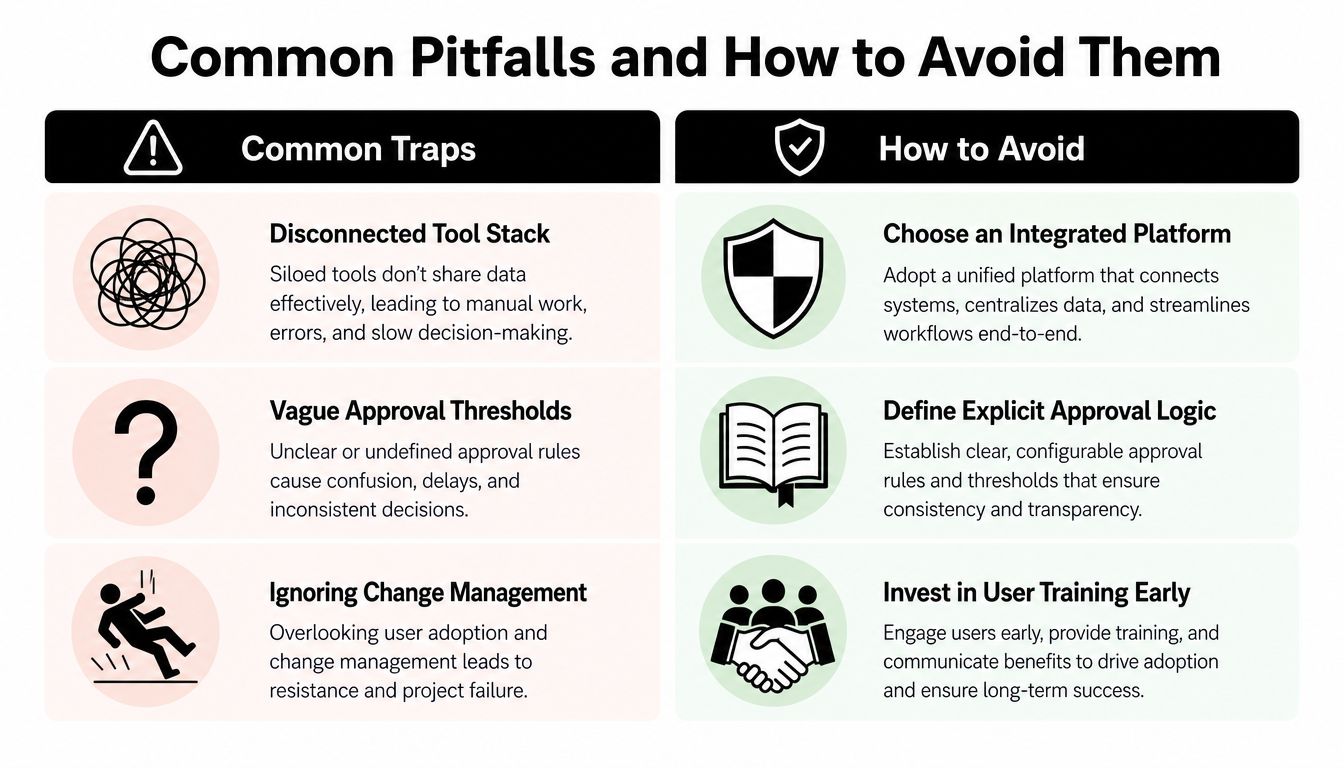 Common Pitfalls and How to Avoid Them

Common Traps

Disconnected Tool Stack

Siloed tools don't share data effectively, leading to manual work, errors, and slow decision-making.

Vague Approval Thresholds

Unclear or undefined approval rules cause confusion, delays, and inconsistent decisions.

Ignoring Change Management

Overlooking user adoption and change management leads to resistance and project failure.

How to Avoid

Choose an Integrated Platform

Adopt a unified platform that connects systems, centralizes data, and streamlines workflows end-to-end.

Define Explicit Approval Logic

Establish clear, configurable approval rules and thresholds that ensure consistency and transparency.

Invest in User Training Early

Engage users early, provide training, and communicate benefits to drive adoption and ensure long-term success.